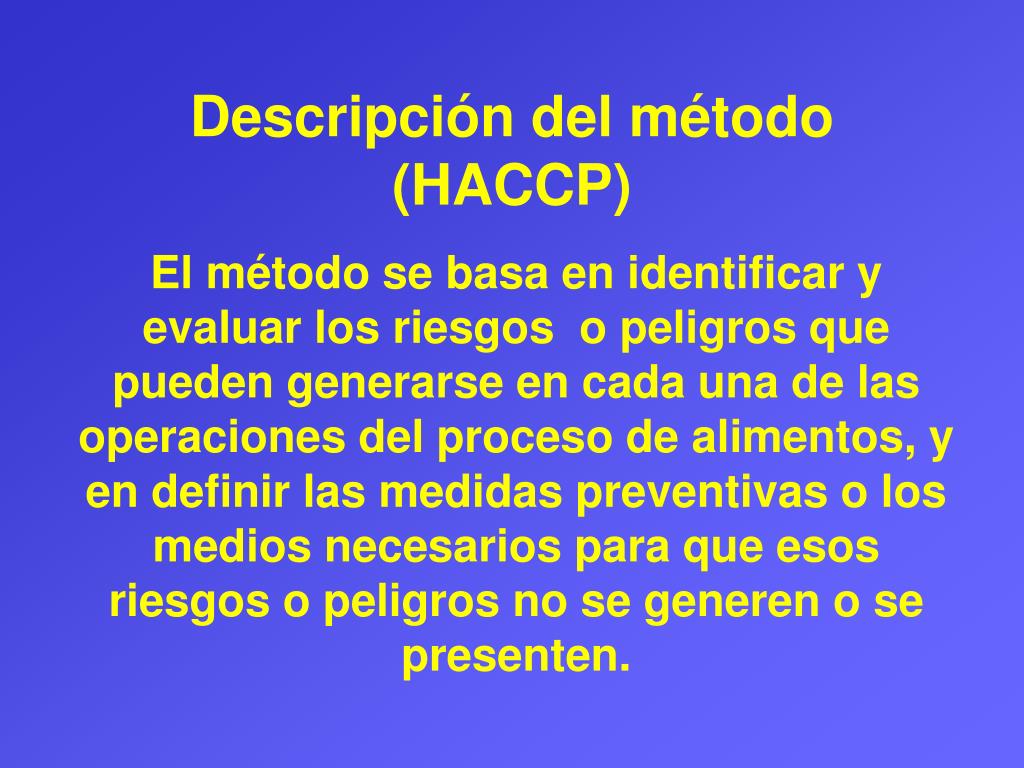 Descripción del método (HACCP)

El método se basa en identificar y evaluar los riesgos o peligros que pueden generarse en cada una de las operaciones del proceso de alimentos, y en definir las medidas preventivas o los medios necesarios para que esos riesgos o peligros no se generen o se presenten.